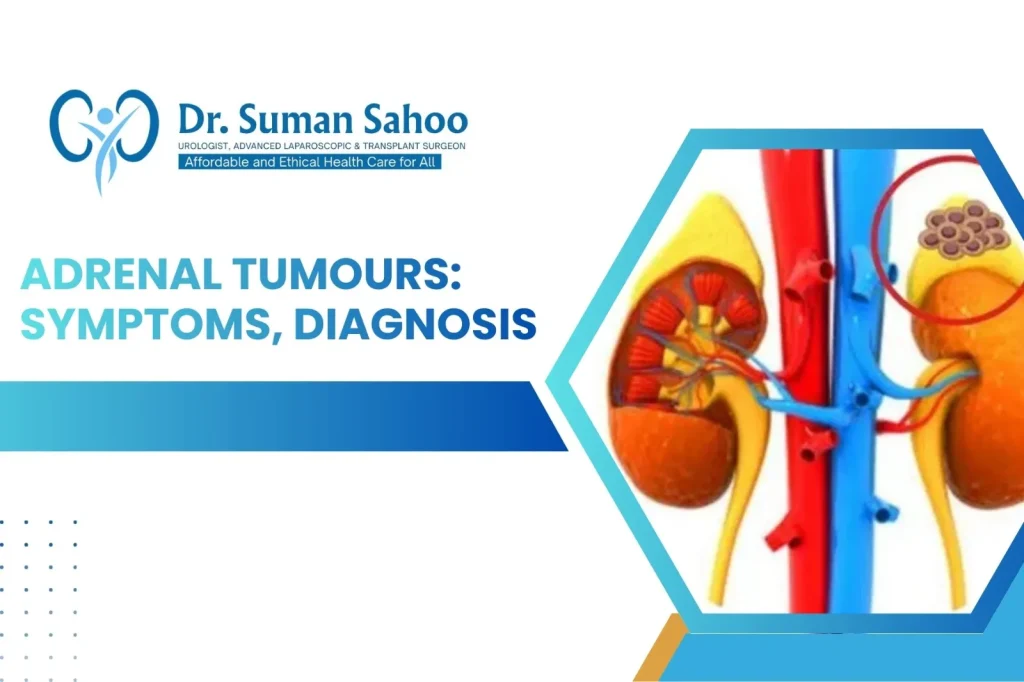 Dr. Suman Sahoo
UROLOGIST, ADVANCED LAPAROSCOPIC & TRANSPLANT SURGEON
Affordable and Ethical Health Care for All

ADRENAL TUMOURS: SYMPTOMS, DIAGNOSIS